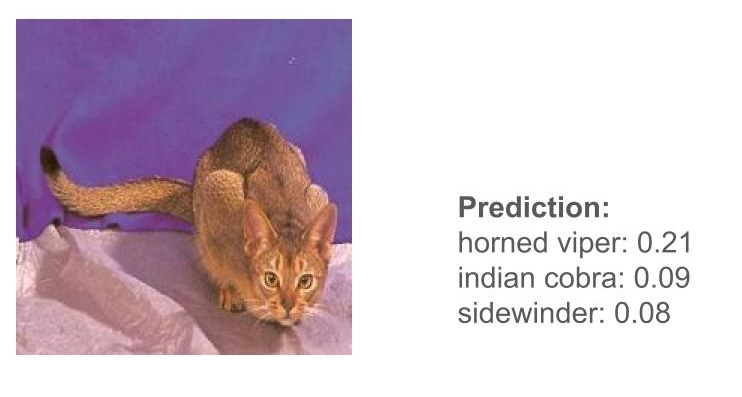 **Prediction:**
horned viper: 0.21
indian cobra: 0.09
sidewinder: 0.08